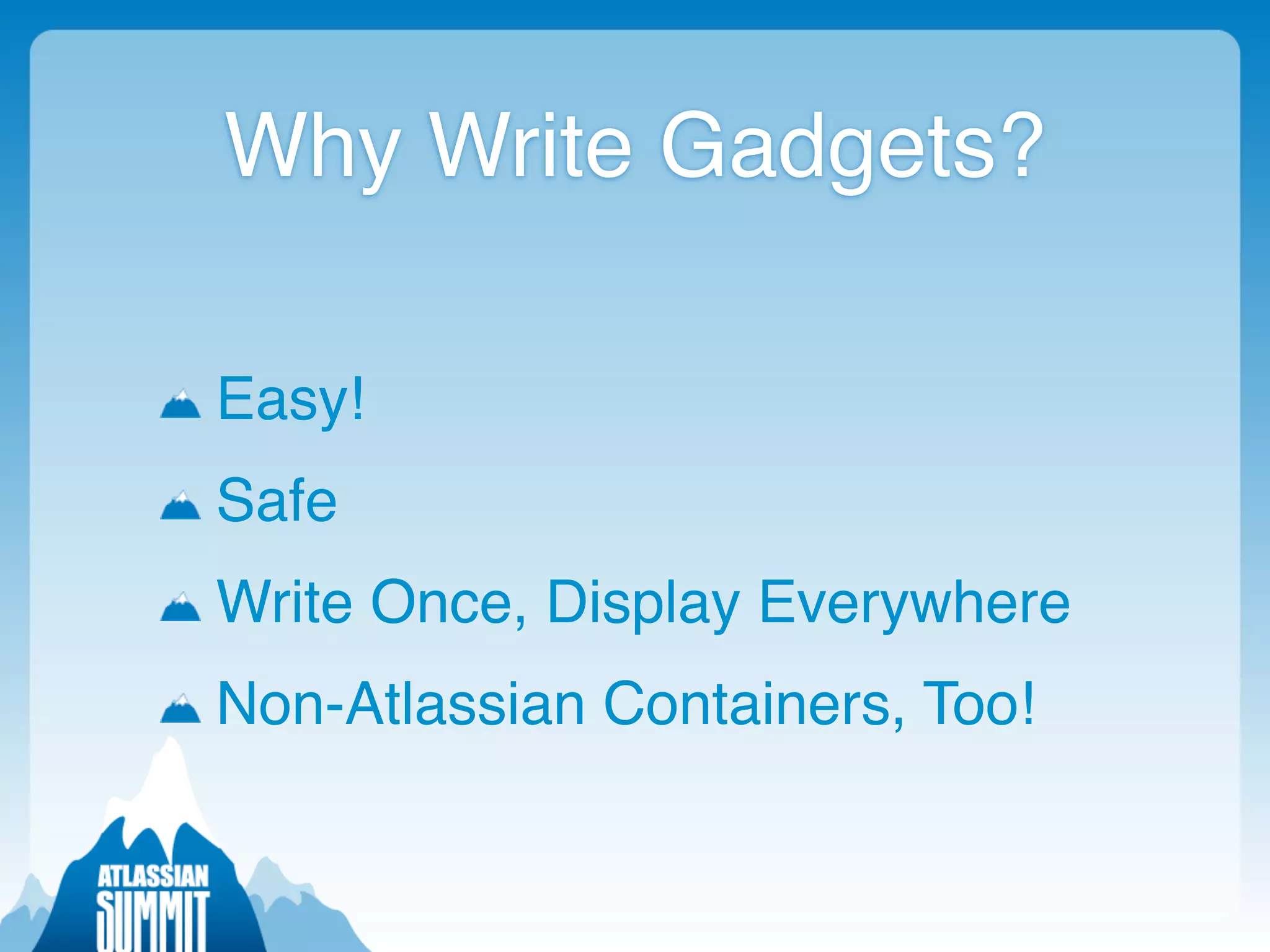 Why Write Gadgets?

Easy!

Safe

Write Once, Display Everywhere

Non-Atlassian Containers, Too!

ATLASSIAN
SUMMIT